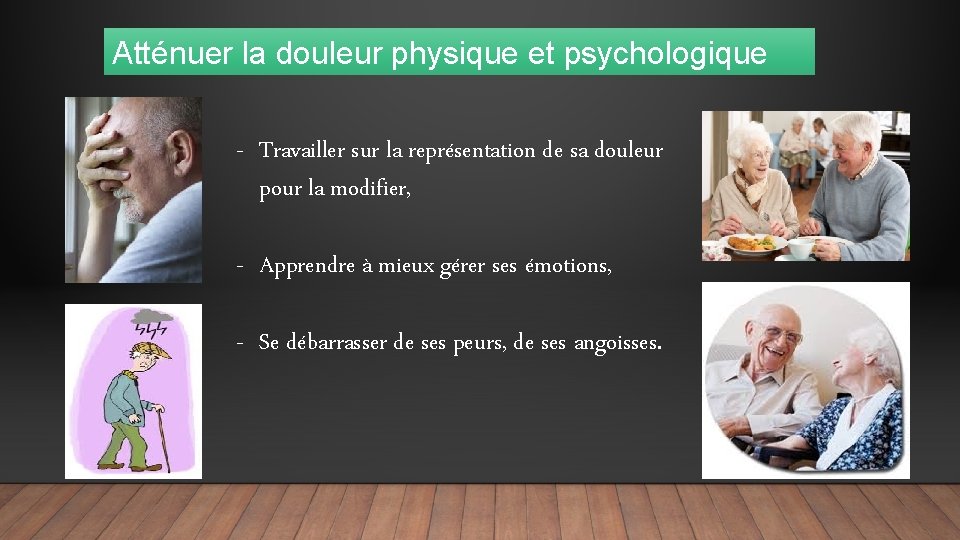 Atténuer la douleur physique et psychologique

- Travailler sur la représentation de sa douleur pour la modifier,

- Apprendre à mieux gérer ses émotions,

- Se débarrasser de ses peurs, de ses angoisses.